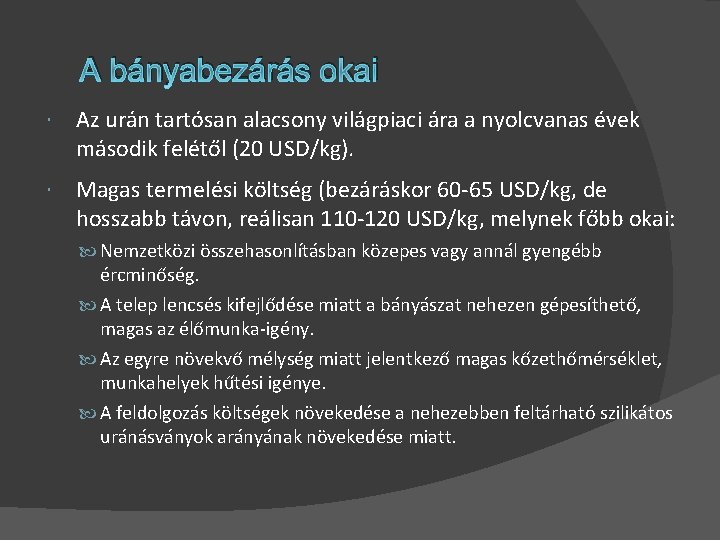 A bányabezárás okai

Az urán tartósan alacsony világpiaci ára a nyolcvanas évek második felétől (20 USD/kg).

Magas termelési költség (bezáráskor 60-65 USD/kg, de hosszabb távon, reálisan 110-120 USD/kg, melynek főbb okai:

Nemzetközi összehasonlításban közepes vagy annál gyengébb ércminőség.

A telep lencsés kifejlődése miatt a bányászat nehezen gépesíthető, magas az élőmunka-igény.

Az egyre növekvő mélység miatt jelentkező magas kőzethőmérséklet, munkahelyek hűtési igénye.

A feldolgozás költségek növekedése a nehezebben feltárható szilikátos uránásványok arányának növekedése miatt.